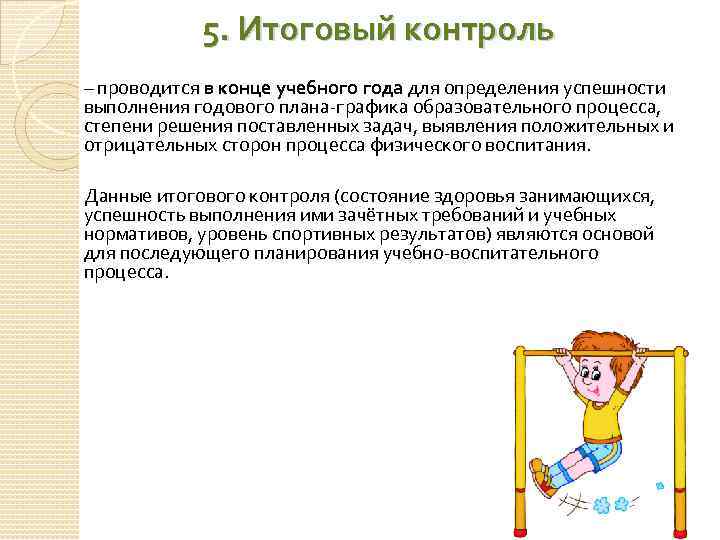 5. Итоговый контроль

– проводится в конце учебного года для определения успешности выполнения годового плана-графика образовательного процесса, степени решения поставленных задач, выявления положительных и отрицательных сторон процесса физического воспитания.

Данные итогового контроля (состояние здоровья занимающихся, успешность выполнения ими зачётных требований и учебных нормативов, уровень спортивных результатов) являются основой для последующего планирования учебно-воспитательного процесса.